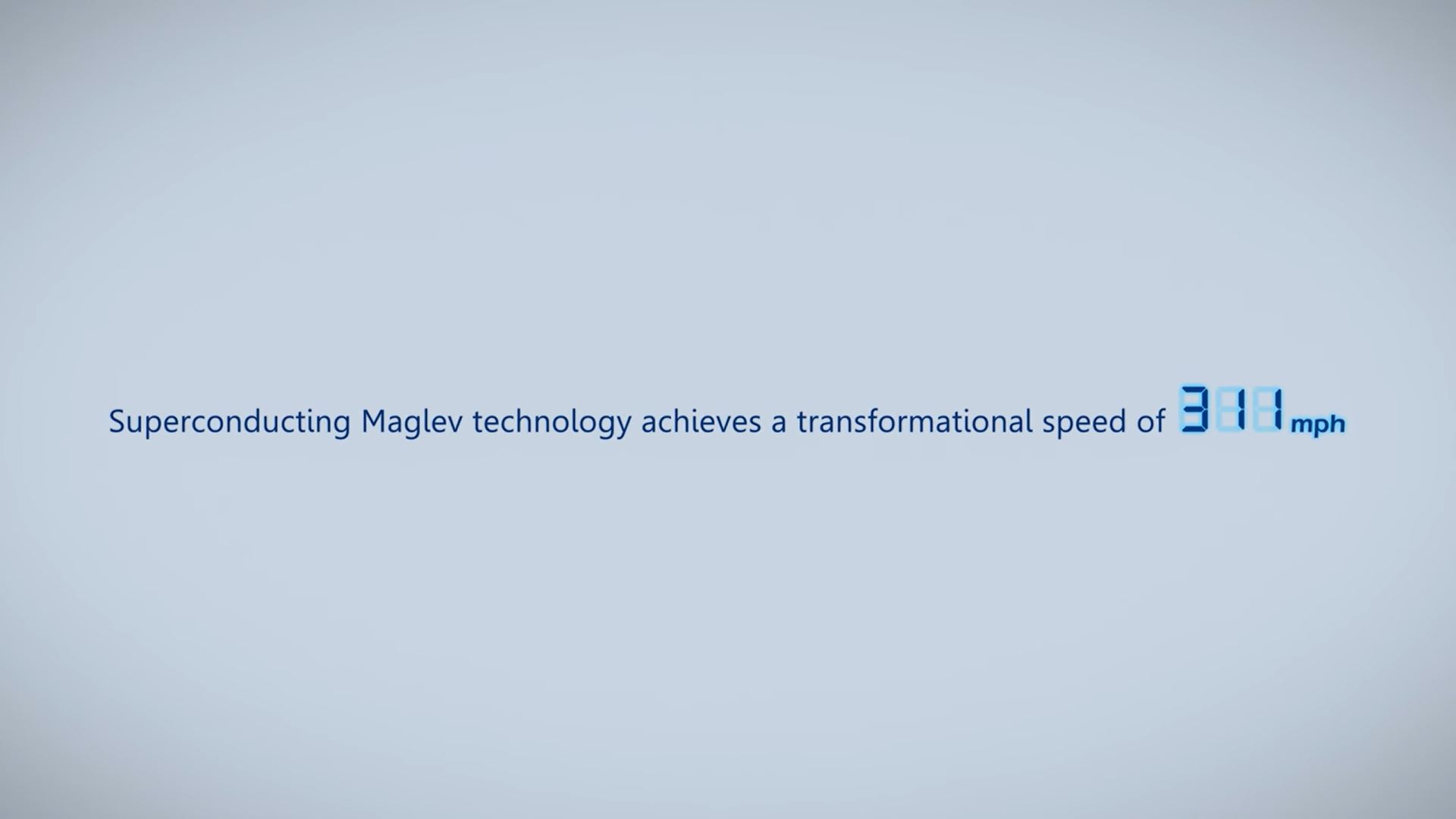 Superconducting Maglev technology achieves a transformational speed of 311 mph